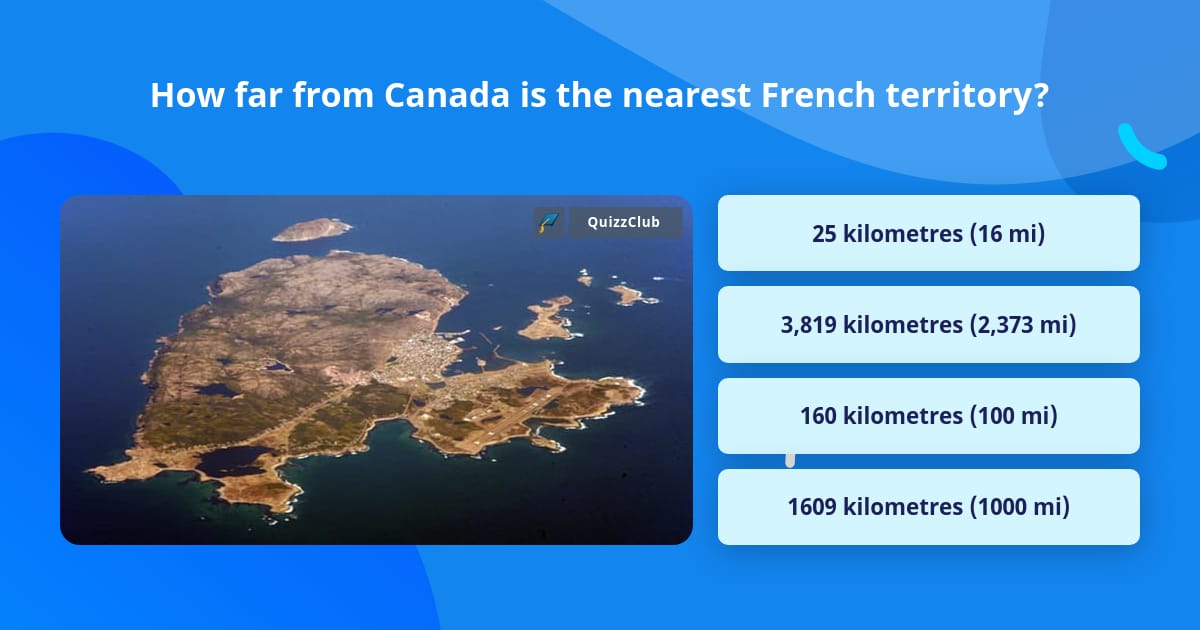 How far from Canada is the nearest French territory?

QuizzClub

25 kilometres (16 mi)

3,819 kilometres (2,373 mi)

160 kilometres (100 mi)

1609 kilometres (1000 mi)